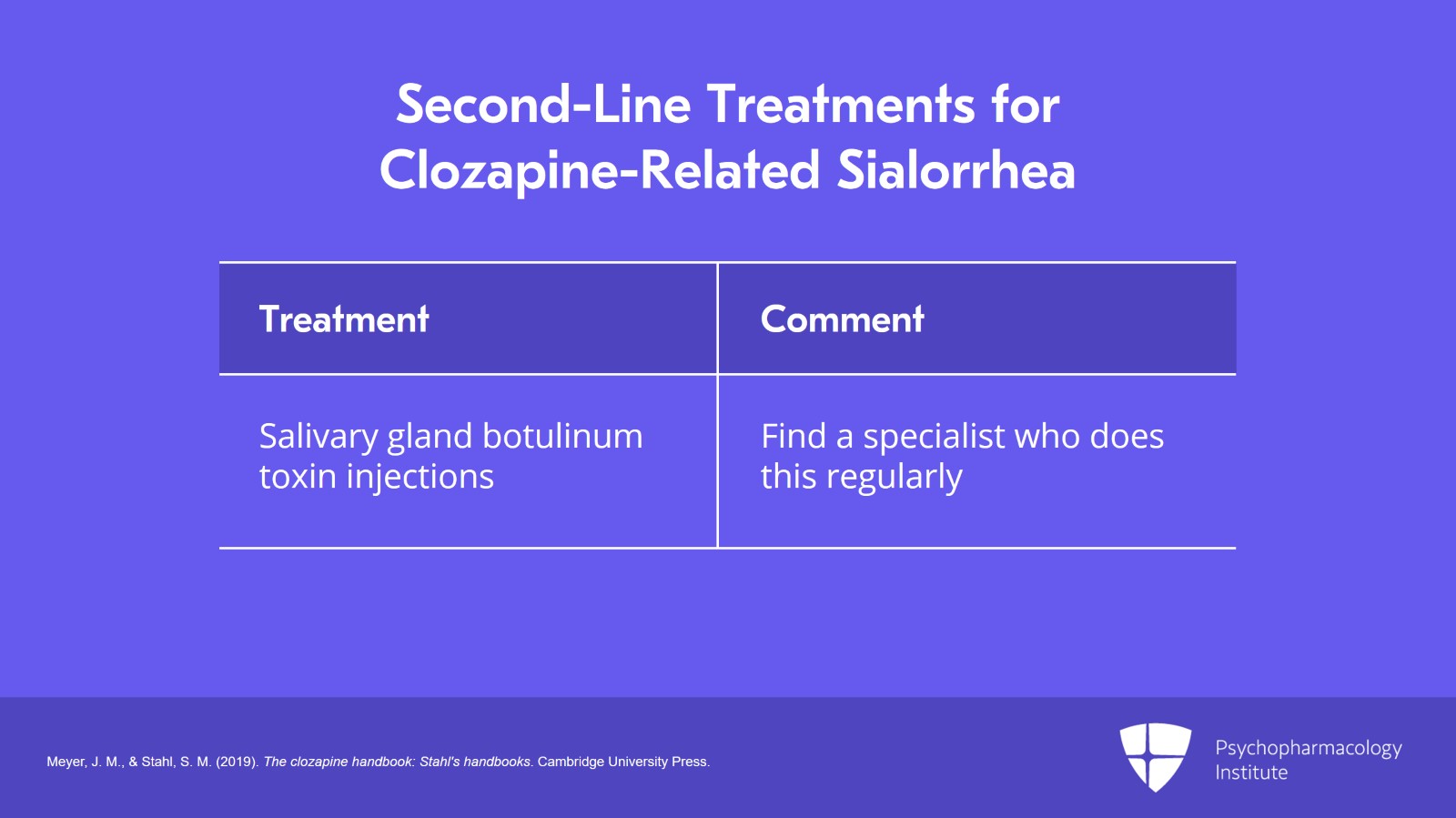 Second-Line Treatments for Clozapine-Related Sialorrhea

| Treatment | Comment |
|---|---|
| Salivary gland botulinum toxin injections | Find a specialist who does this regularly |

Meyer, J. M., & Stahl, S. M. (2019). The clozapine handbook: Stahl's handbooks. Cambridge University Press.

Psychopharmacology Institute